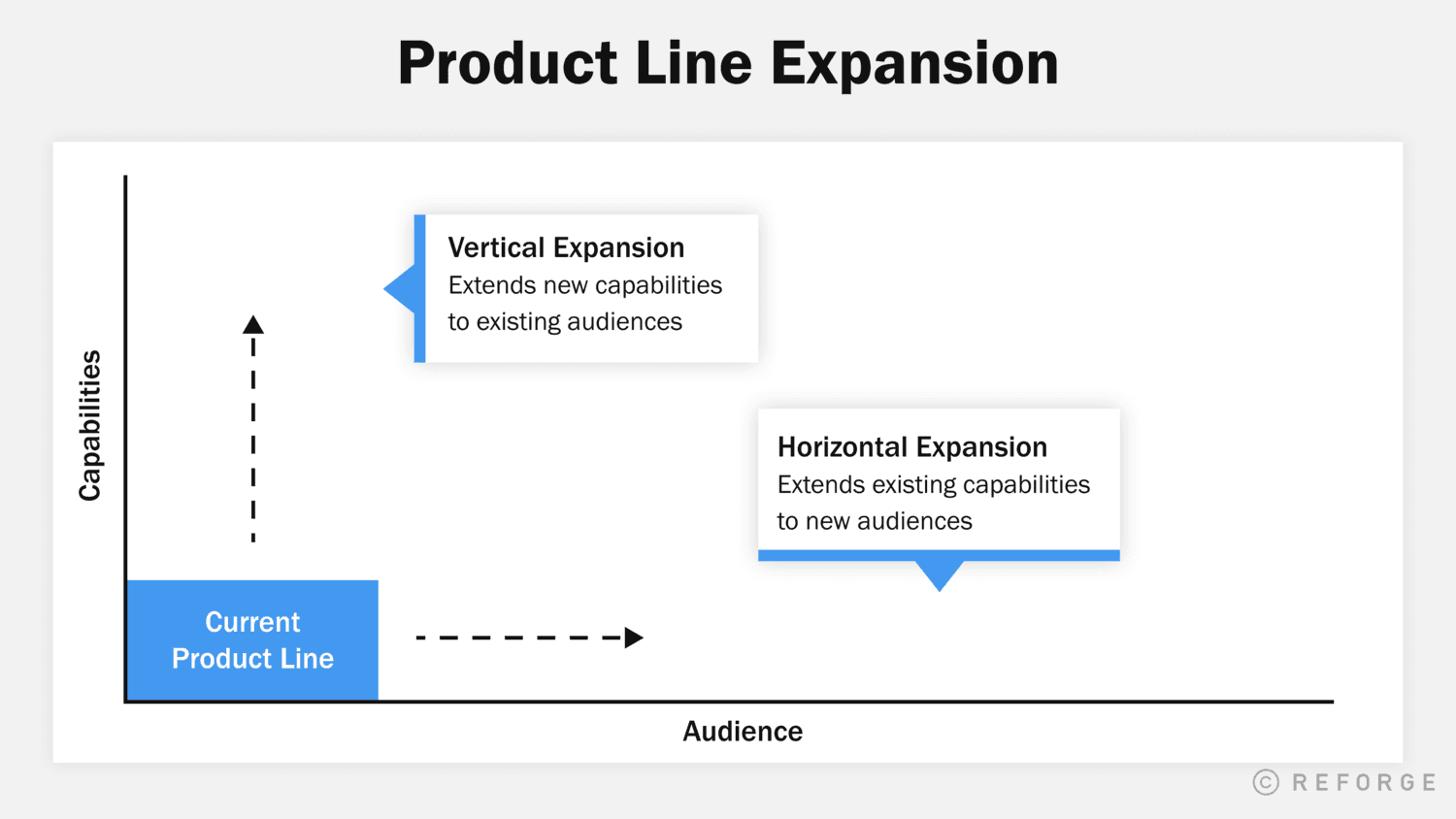 Product Line Expansion

Capabilities

Vertical Expansion
Extends new capabilities to existing audiences

Horizontal Expansion
Extends existing capabilities to new audiences

Current Product Line

Audience

© REFORGE